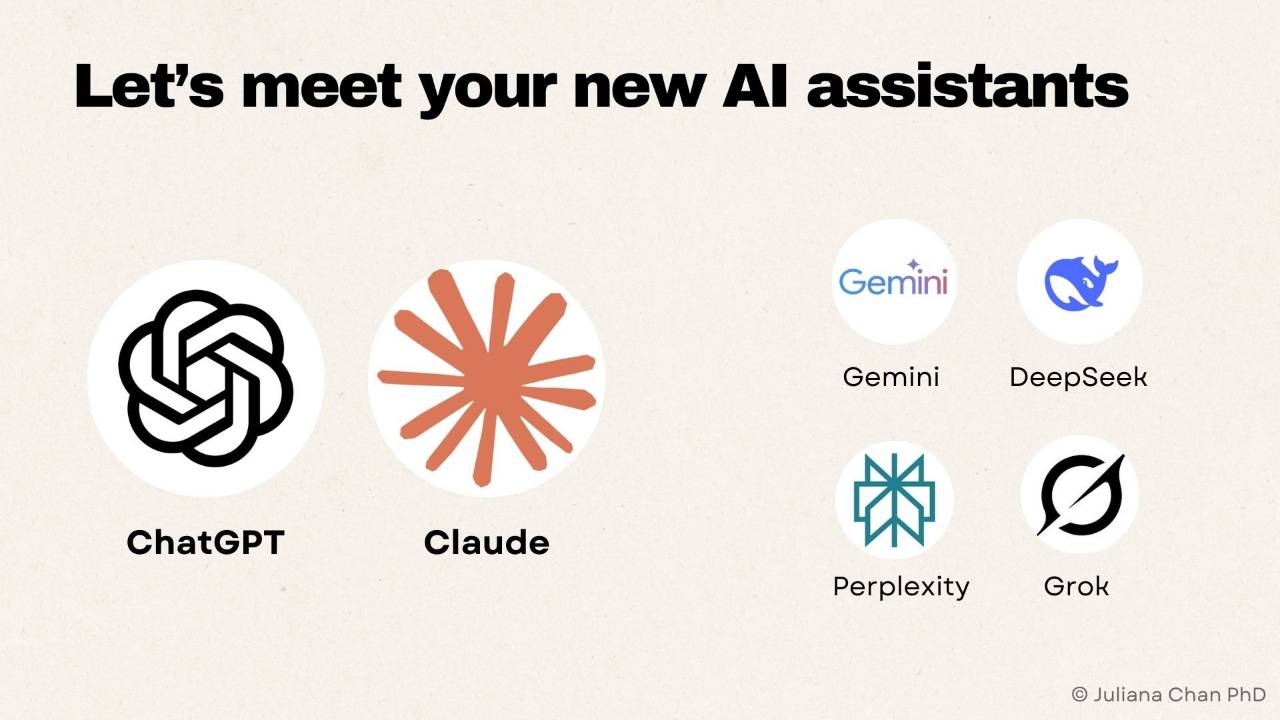 Let's meet your new AI assistants

ChatGPT

Claude

Gemini

Gemini

DeepSeek

Perplexity

Grok

© Juliana Chan PhD